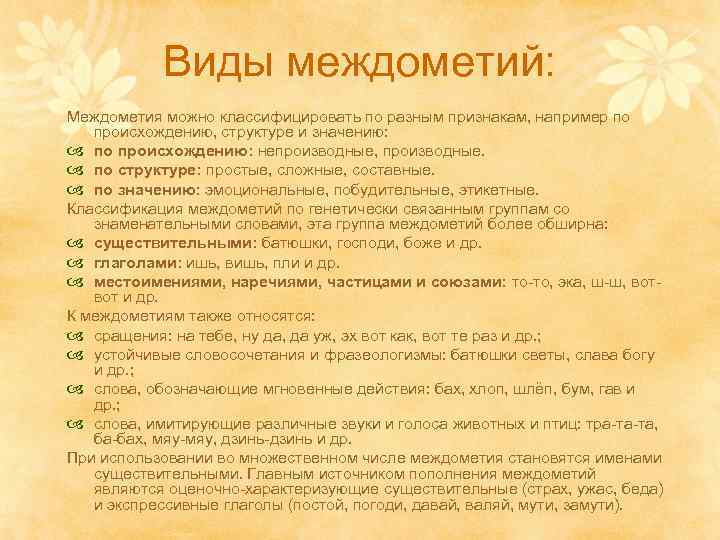 Виды междометий:

Междометия можно классифицировать по разным признакам, например по происхождению, структуре и значению:
по происхождению: непроизводные, производные.
по структуре: простые, сложные, составные.
по значению: эмоциональные, побудительные, этикетные.
Классификация междометий по генетически связанным группам со знаменательными словами, эта группа междометий более обширна:
существительными: батюшки, господи, боже и др.
глаголами: ишь, вишь, пли и др.
местоимениями, наречиями, частицами и союзами: то-то, эка, ш-ш, вот-вот и др.
К междометиям также относятся:
сращения: на тебе, ну да, да уж, эх вот как, вот те раз и др.;
устойчивые словосочетания и фразеологизмы: батюшки светы, слава богу и др.;
слова, обозначающие мгновенные действия: бах, хлоп, шлёп, бум, гав и др.;
слова, имитирующие различные звуки и голоса животных и птиц: тра-та-та, ба-бах, мяу-мяу, дзинь-дзинь и др.
При использовании во множественном числе междометия становятся именами существительными. Главным источником пополнения междометий являются оценочно-характеризующие существительные (страх, ужас, беда) и экспрессивные глаголы (постой, погоди, давай, валяй, мути, замути).